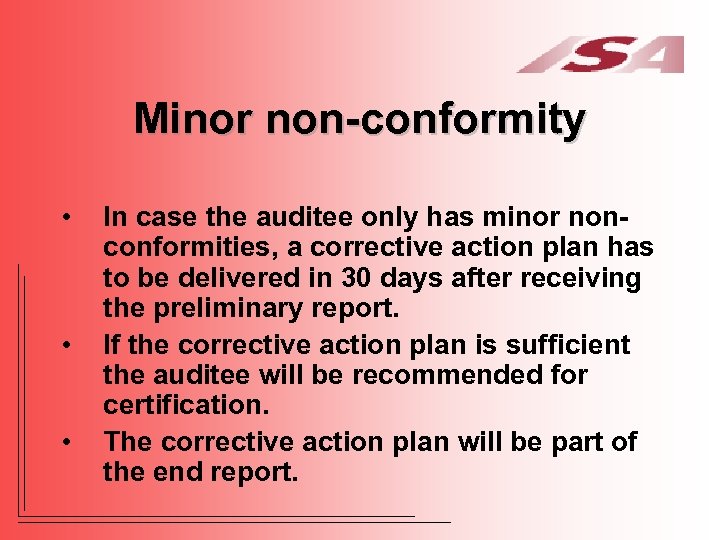 ISA

Minor non-conformity

• In case the auditee only has minor non-conformities, a corrective action plan has to be delivered in 30 days after receiving the preliminary report.
• If the corrective action plan is sufficient the auditee will be recommended for certification.
• The corrective action plan will be part of the end report.